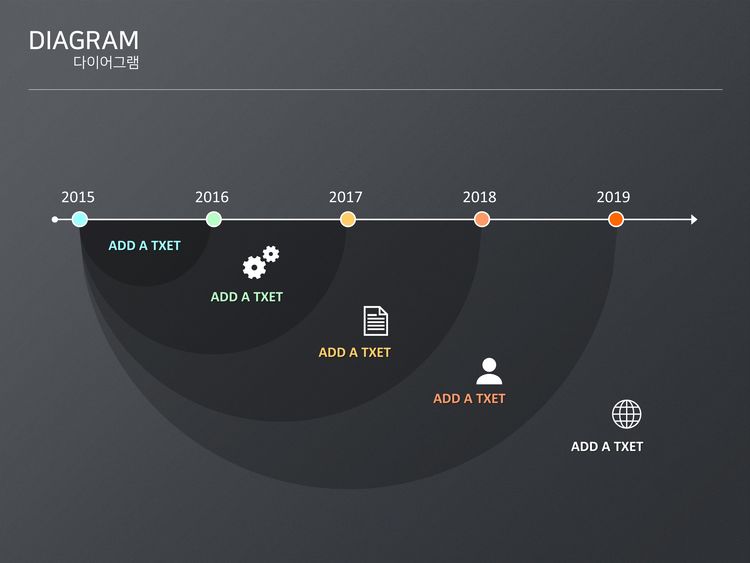 DIAGRAM
다이어그램

2015
2016
2017
2018
2019

ADD A TXET

ADD A TXET

ADD A TXET

ADD A TXET

ADD A TXET